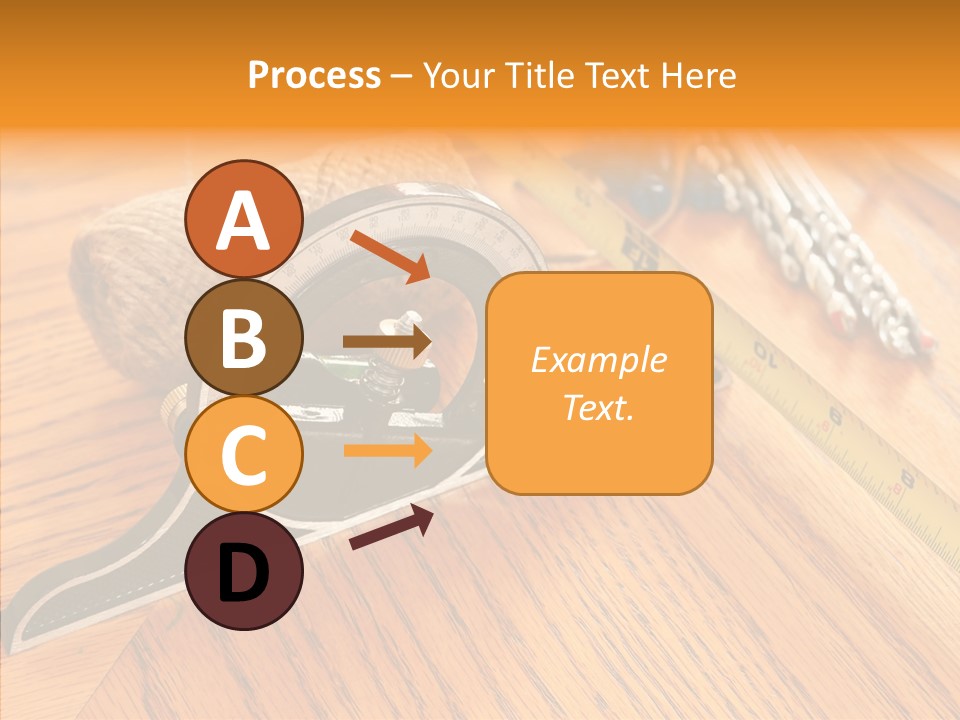 Process – Your Title Text Here

A

B

C

D

Example Text.